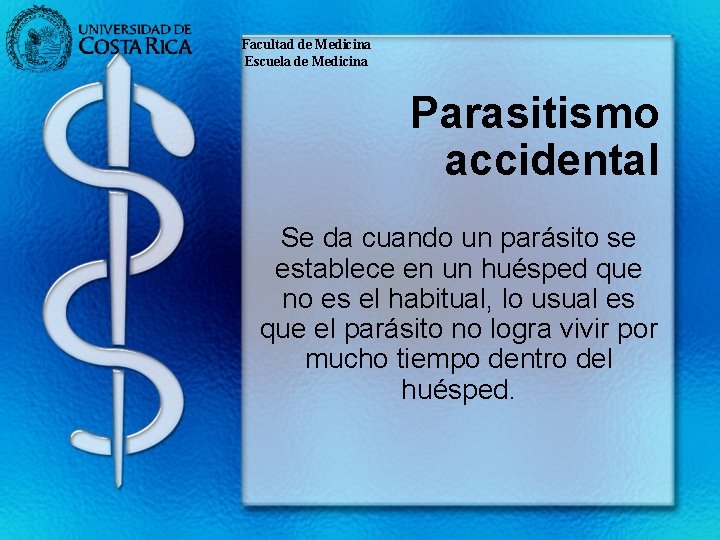 UNIVERSIDAD DE
COSTA RICA

Facultad de Medicina
Escuela de Medicina

Parasitismo accidental

Se da cuando un parásito se establece en un huésped que no es el habitual, lo usual es que el parásito no logra vivir por mucho tiempo dentro del huésped.